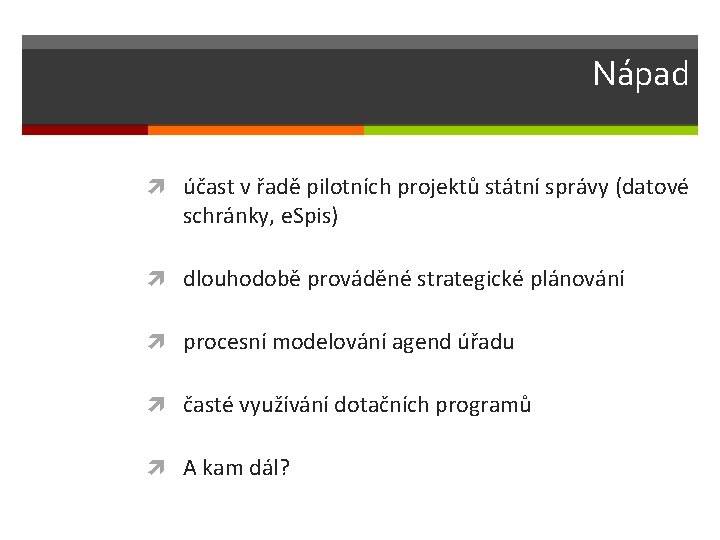 Nápad

účast v řadě pilotních projektů státní správy (datové schránky, eSpis)

dlouhodobě prováděné strategické plánování

procesní modelování agend úřadu

časté využívání dotačních programů

A kam dál?